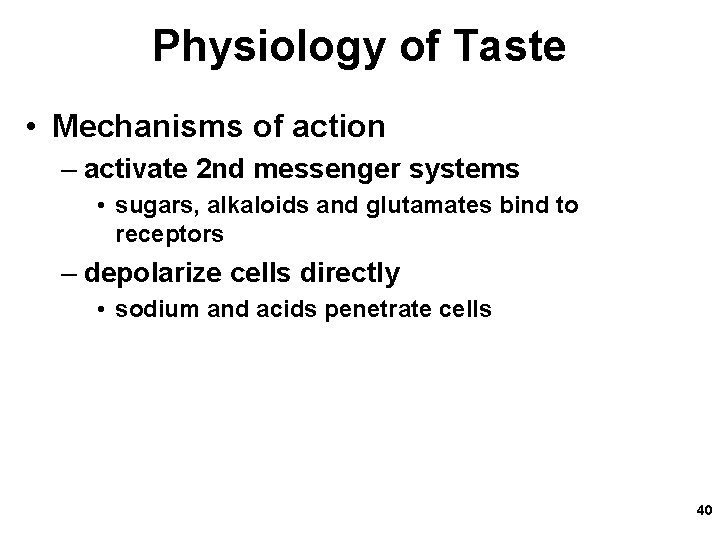 Physiology of Taste

• Mechanisms of action
– activate 2nd messenger systems
• sugars, alkaloids and glutamates bind to receptors
– depolarize cells directly
• sodium and acids penetrate cells

40